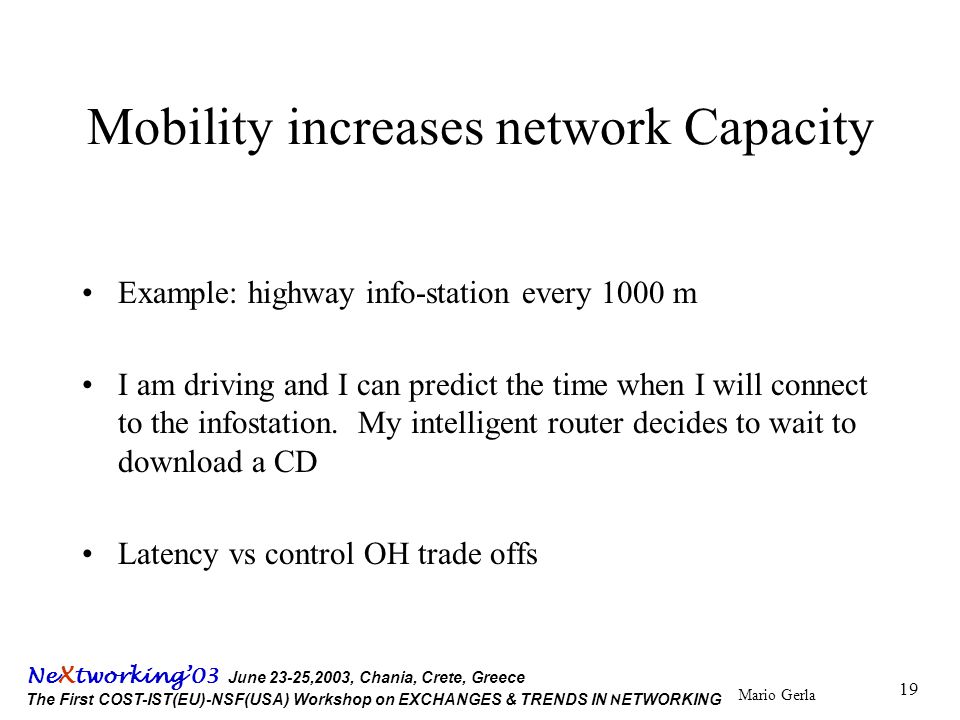 Mobility increases network Capacity

• Example: highway info-station every 1000 m

• I am driving and I can predict the time when I will connect to the infostation. My intelligent router decides to wait to download a CD

• Latency vs control OH trade offs

NeXtworking'03 June 23-25,2003, Chania, Crete, Greece
The First COST-IST(EU)-NSF(USA) Workshop on EXCHANGES & TRENDS IN NETWORKING

Mario Gerla

19